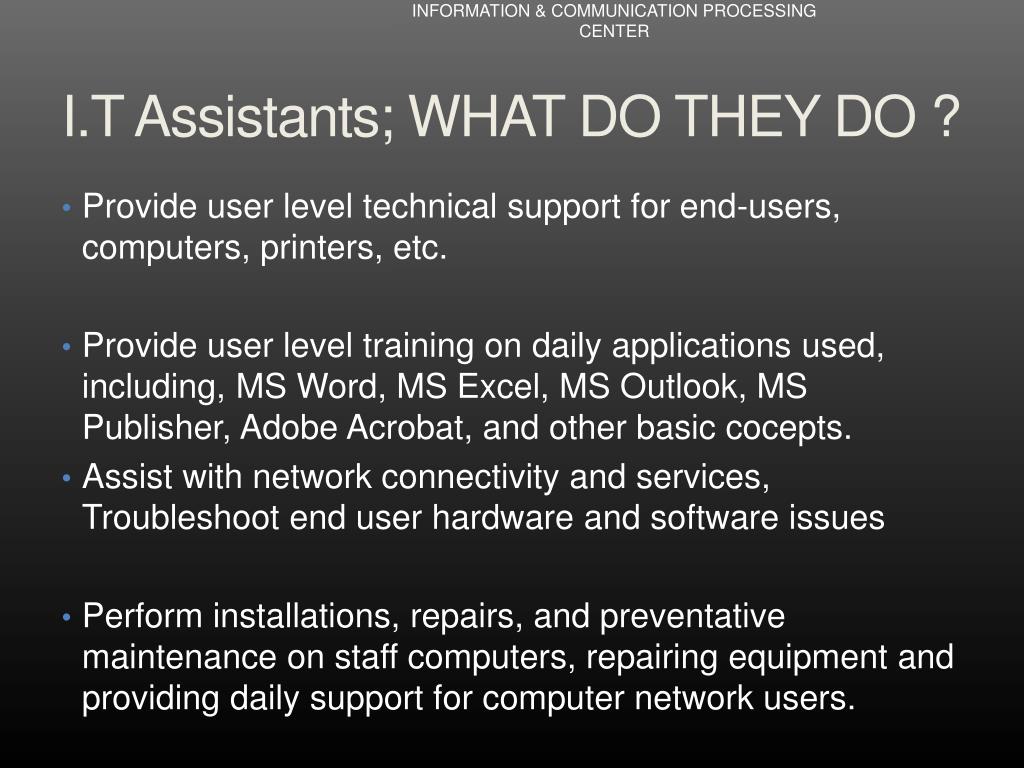 INFORMATION & COMMUNICATION PROCESSING CENTER

I.T Assistants; WHAT DO THEY DO ?

• Provide user level technical support for end-users, computers, printers, etc.

• Provide user level training on daily applications used, including, MS Word, MS Excel, MS Outlook, MS Publisher, Adobe Acrobat, and other basic cocepts.

• Assist with network connectivity and services, Troubleshoot end user hardware and software issues

• Perform installations, repairs, and preventative maintenance on staff computers, repairing equipment and providing daily support for computer network users.